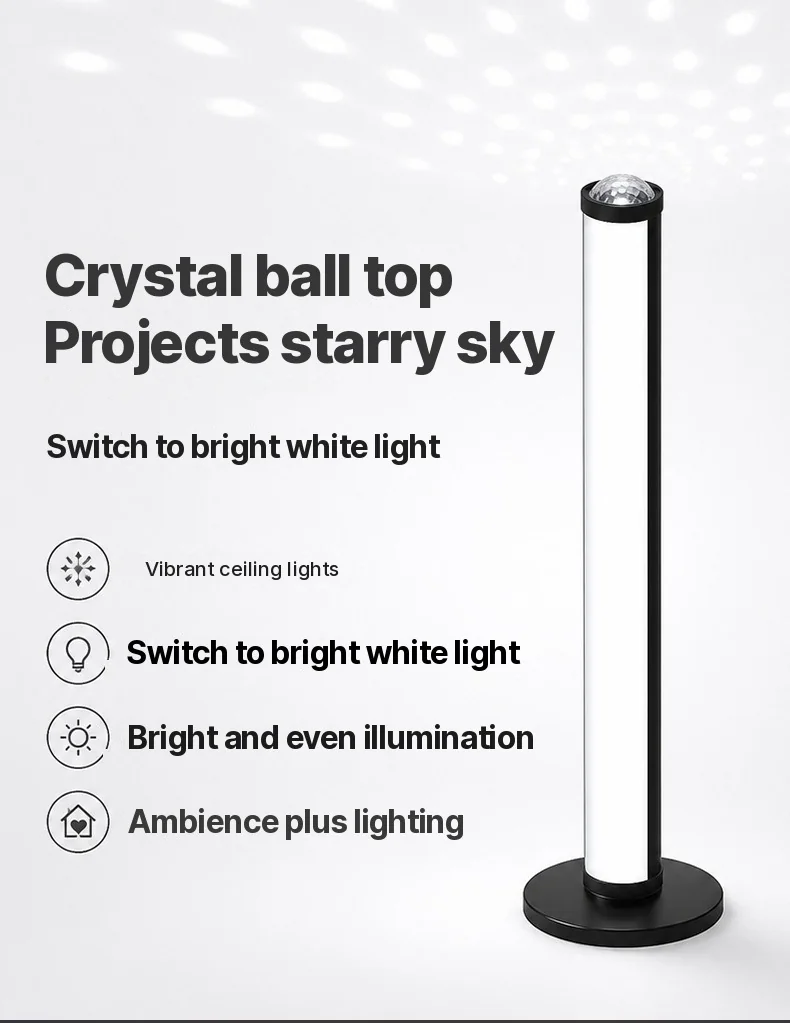 Crystal ball top
Projects starry sky

Switch to bright white light

Vibrant ceiling lights

Switch to bright white light

Bright and even illumination

Ambience plus lighting